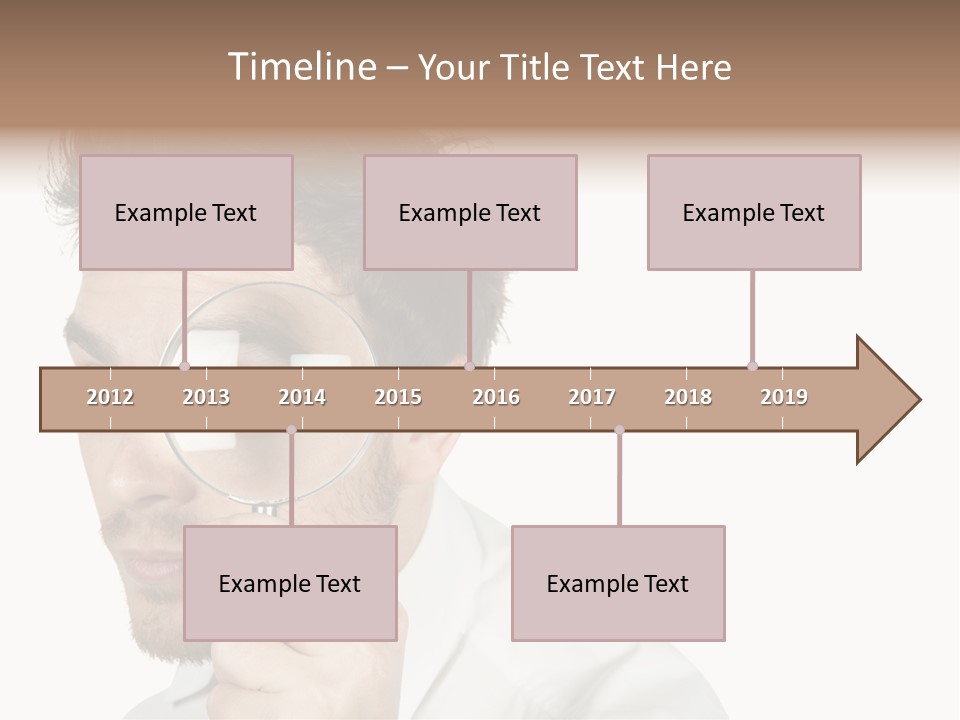 Timeline – Your Title Text Here

Example Text

Example Text

Example Text

2012 2013 2014 2015 2016 2017 2018 2019

Example Text

Example Text